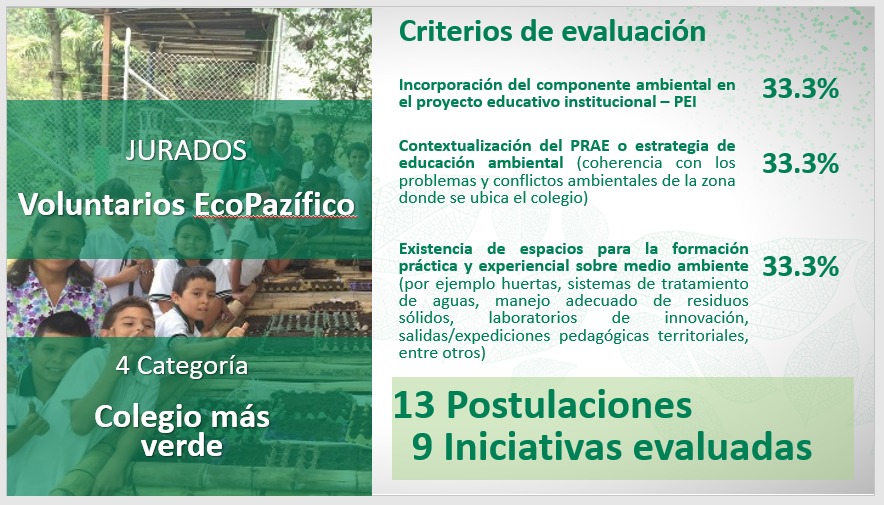 JURADOS

Voluntarios EcoPazífico

4 Categoría

Colegio más verde

Criterios de evaluación

Incorporación del componente ambiental en el proyecto educativo institucional – PEI

33.3%

Contextualización del PRAE o estrategia de educación ambiental (coherencia con los problemas y conflictos ambientales de la zona donde se ubica el colegio)

33.3%

Existencia de espacios para la formación práctica y experiencial sobre medio ambiente (por ejemplo huertas, sistemas de tratamiento de aguas, manejo adecuado de residuos sólidos, laboratorios de innovación, salidas/expediciones pedagógicas territoriales, entre otros)

33.3%

13 Postulaciones
9 Iniciativas evaluadas